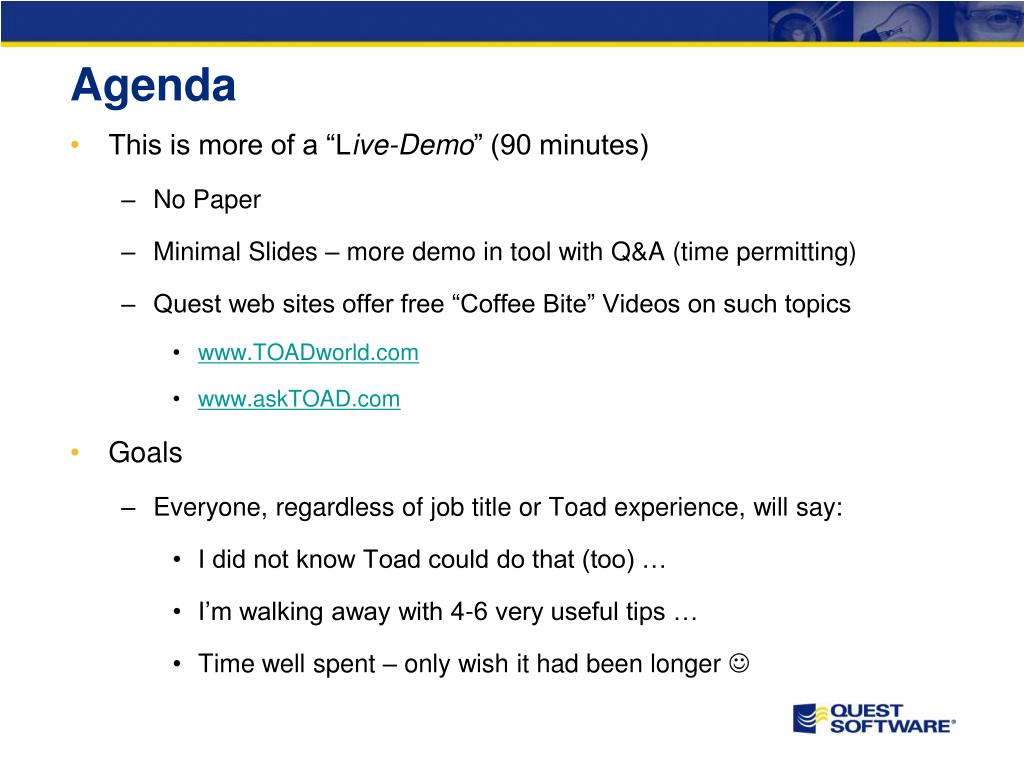 Agenda

• This is more of a “Live-Demo” (90 minutes)

– No Paper

– Minimal Slides – more demo in tool with Q&A (time permitting)

– Quest web sites offer free “Coffee Bite” Videos on such topics

• www.TOADworld.com

• www.askTOAD.com

• Goals

– Everyone, regardless of job title or Toad experience, will say:

• I did not know Toad could do that (too) …

• I’m walking away with 4-6 very useful tips …

• Time well spent – only wish it had been longer ☺

QUEST SOFTWARE®